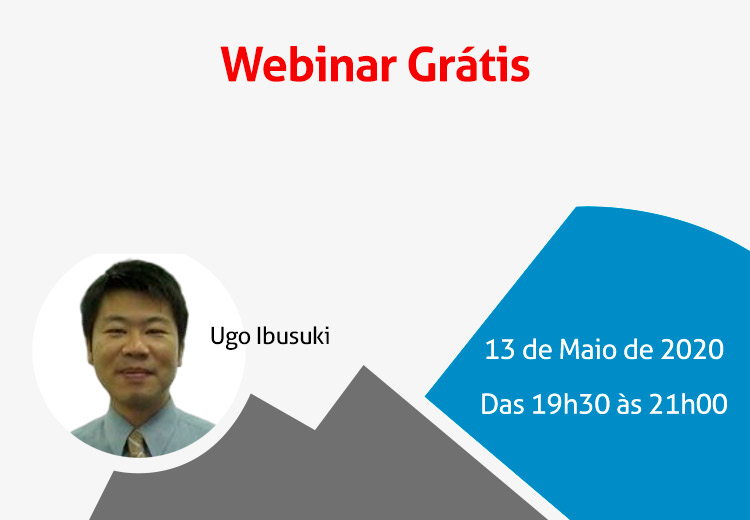 Webinar Grátis

Ugo Ibusuki

13 de Maio de 2020

Das 19h30 às 21h00